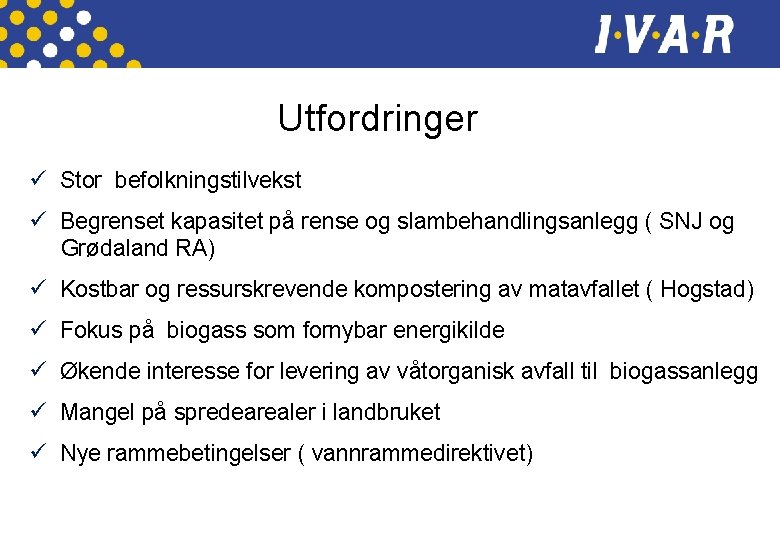 I·V·A·R

Utfordringer

✓ Stor befolkningstilvekst

✓ Begrenset kapasitet på rense og slambehandlingsanlegg ( SNJ og Grødaland RA)

✓ Kostbar og ressurskrevende kompostering av matavfallet ( Hogstad)

✓ Fokus på biogass som fornybar energikilde

✓ Økende interesse for levering av våtorganisk avfall til biogassanlegg

✓ Mangel på spredearealer i landbruket

✓ Nye rammebetingelser ( vannrammedirektivet)